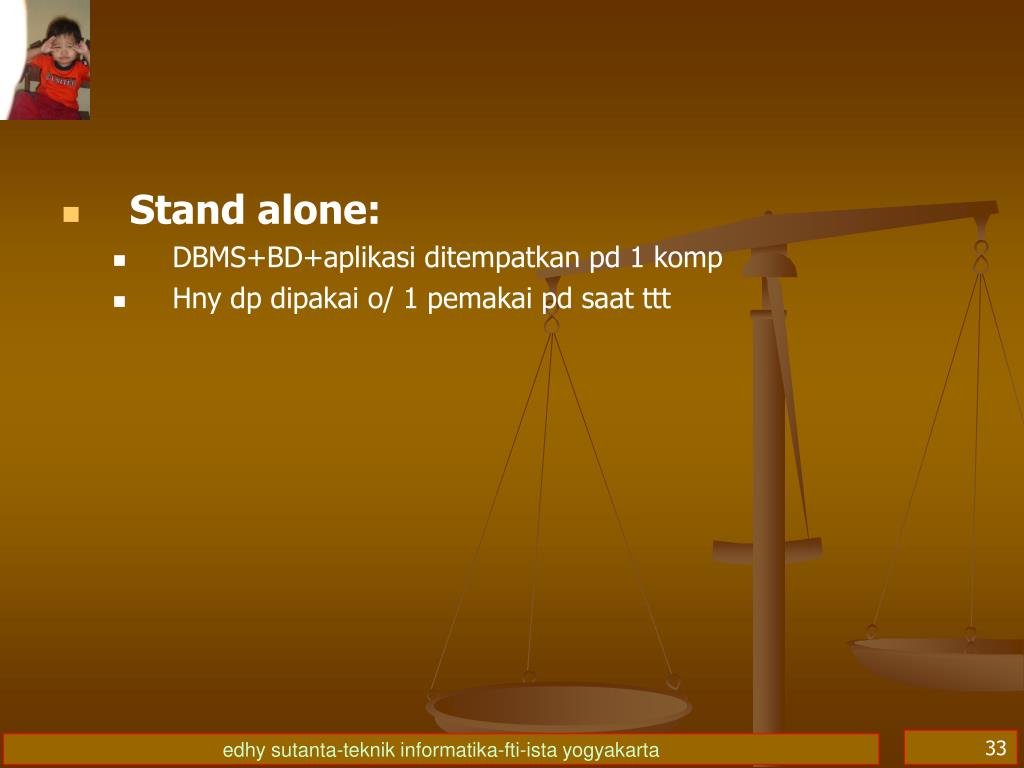 Stand alone:

DBMS+BD+aplikasi ditempatkan pd 1 komp

Hny dp dipakai o/ 1 pemakai pd saat ttt

edhy sutanta-teknik informatika-fti-ista yogyakarta

33